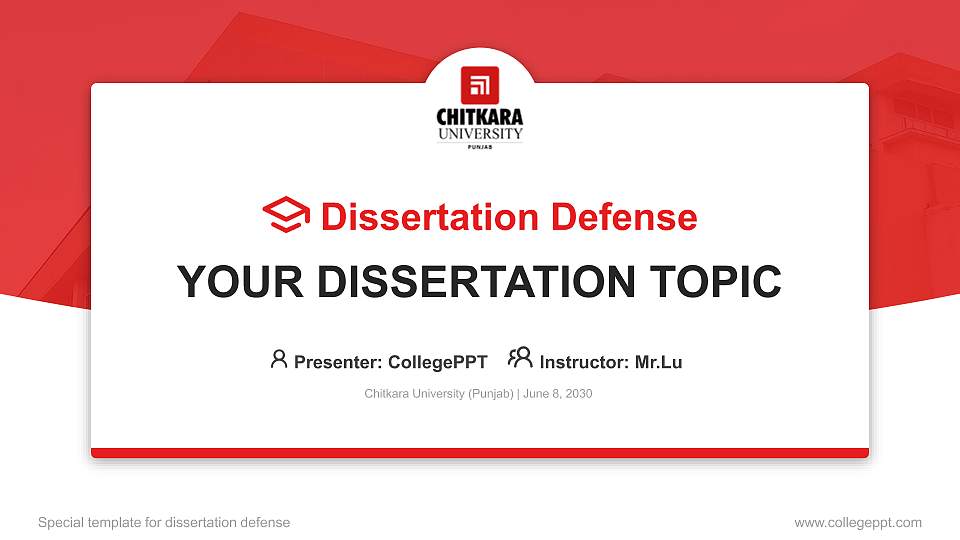 CHITKARA
UNIVERSITY
PUNJAB

Dissertation Defense

YOUR DISSERTATION TOPIC

Presenter: CollegePPT Instructor: Mr.Lu

Chitkara University (Punjab) | June 8, 2030

Special template for dissertation defense

www.collegeppt.com